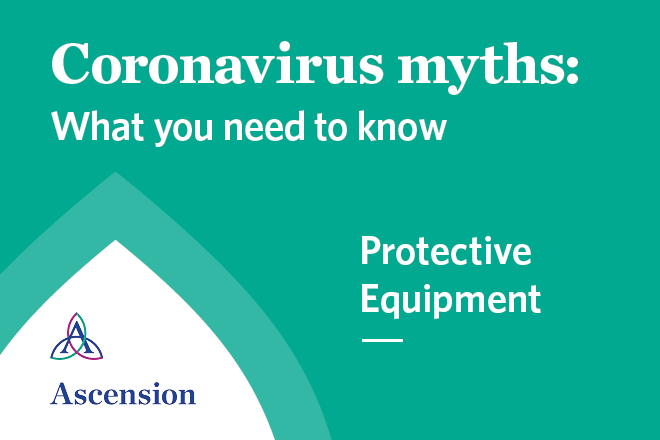 Coronavirus myths:
What you need to know

Protective Equipment

Ascension